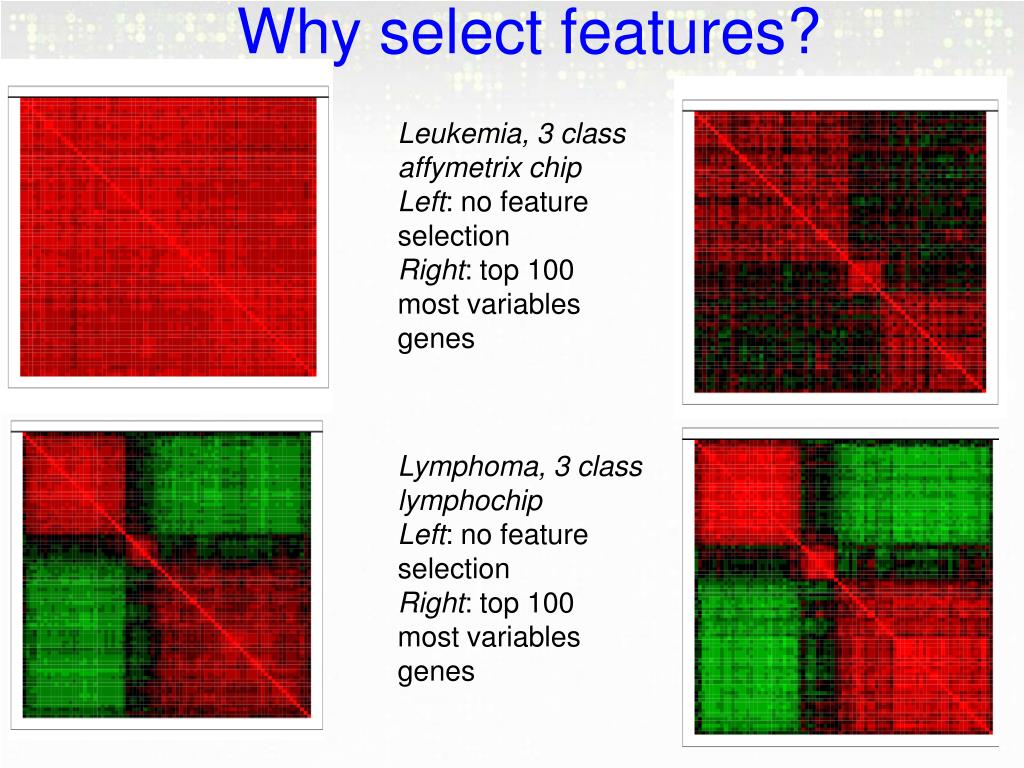 Why select features?

Leukemia, 3 class affymetrix chip
Left: no feature selection
Right: top 100 most variables genes

Lymphoma, 3 class lymphochip
Left: no feature selection
Right: top 100 most variables genes